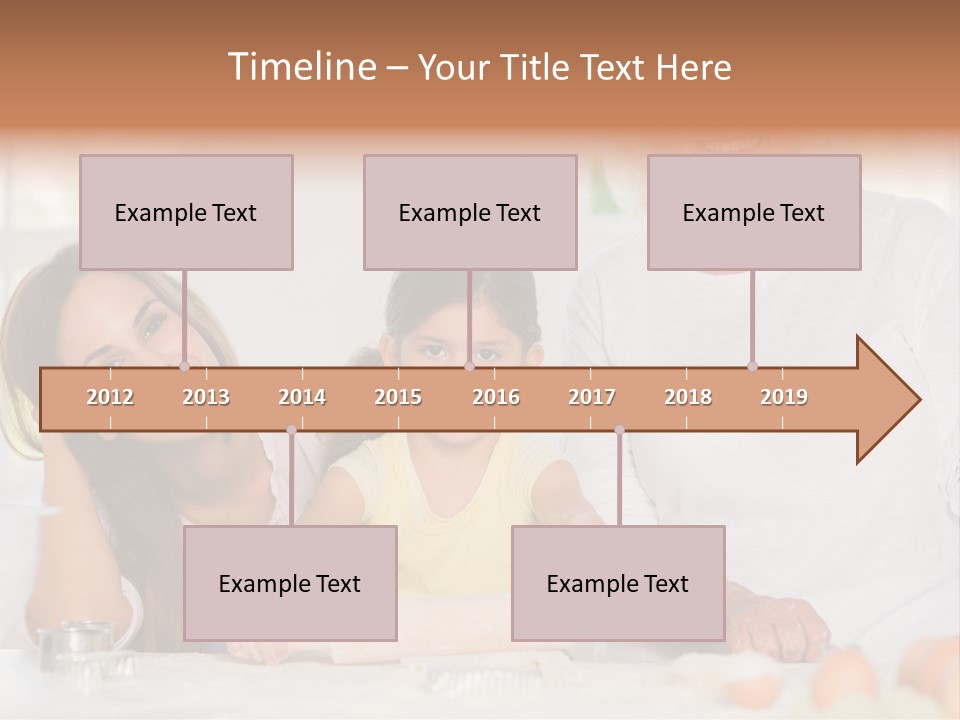 Timeline – Your Title Text Here

Example Text

Example Text

Example Text

2012 2013 2014 2015 2016 2017 2018 2019

Example Text

Example Text